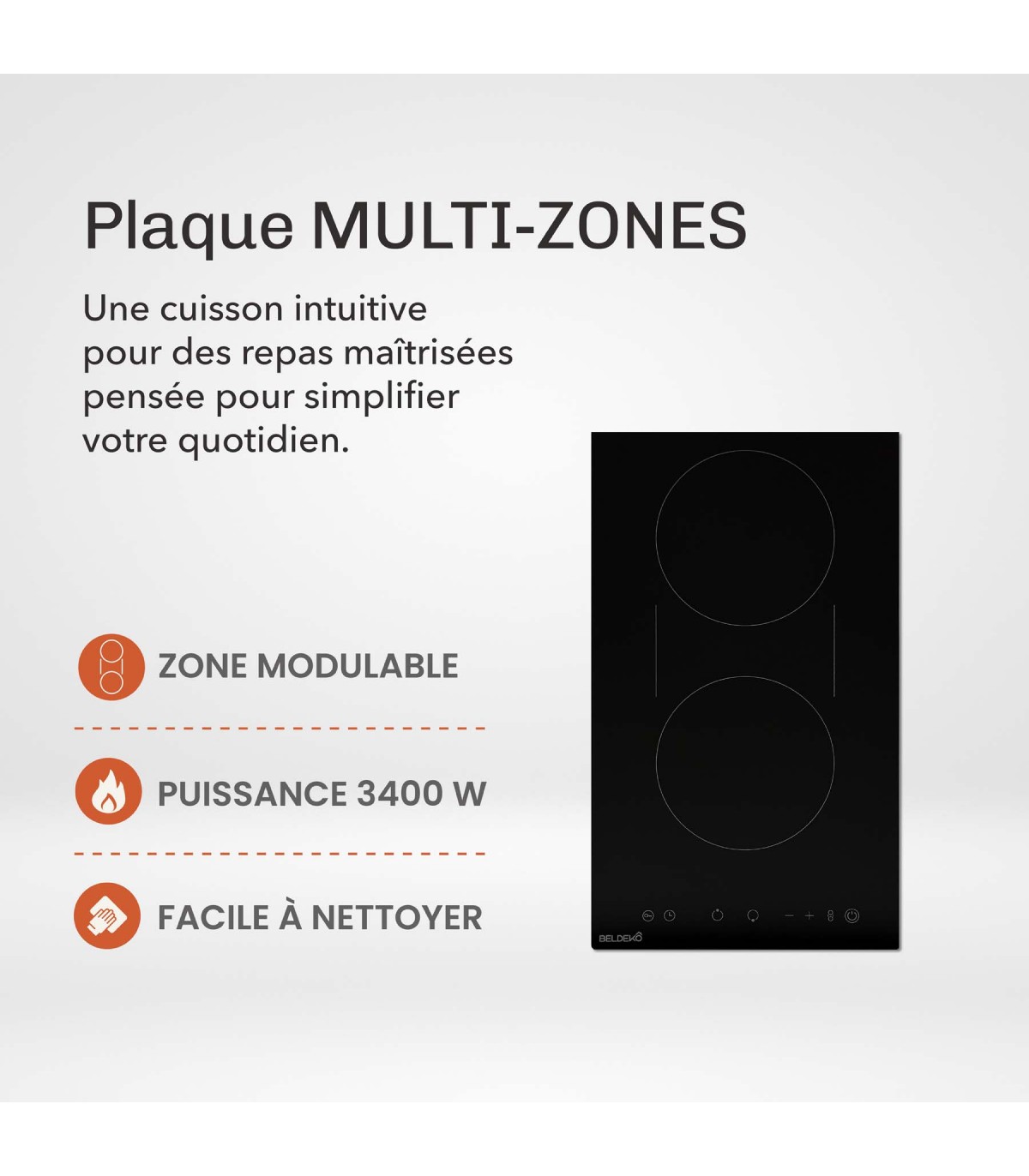 Plaque MULTI-ZONES

Une cuisson intuitive pour des repas maîtrisées pensée pour simplifier votre quotidien.

ZONE MODULABLE

PUISSANCE 3400 W

FACILE À NETTOYER

BELDEKO